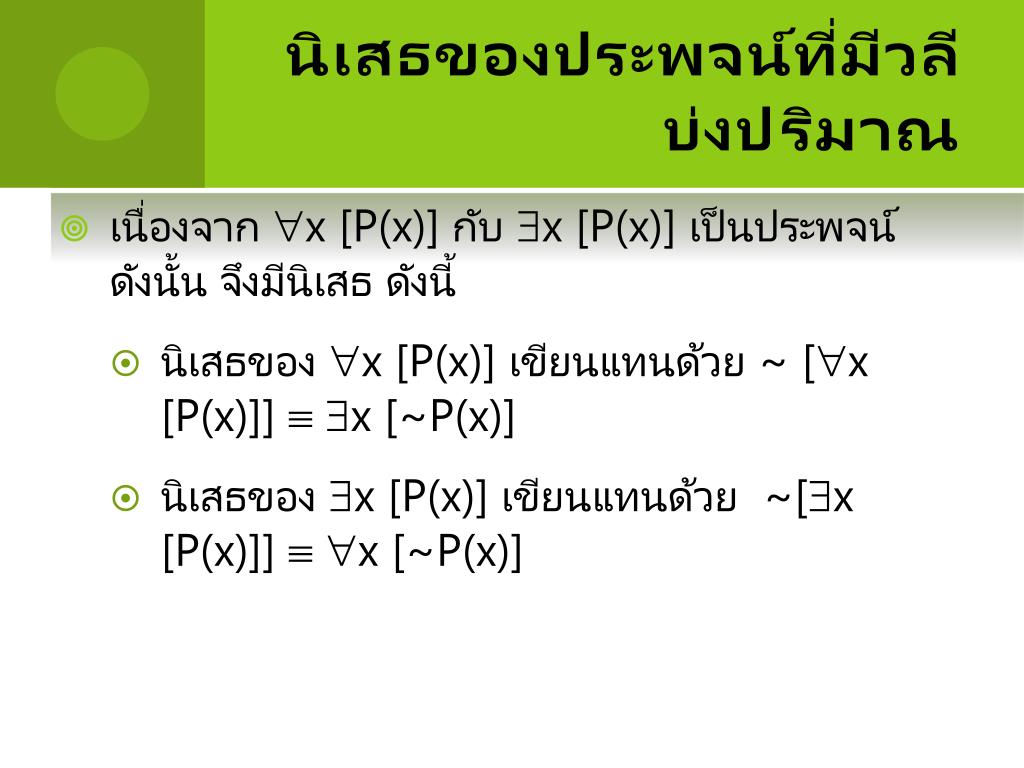 นิเสธของประพจน์ที่มีวลีบ่งปริมาณ

เนื่องจาก $\forall x\ [P(x)]$ กับ $\exists x\ [P(x)]$ เป็นประพจน์ ดังนั้น จึงมีนิเสธ ดังนี้

นิเสธของ $\forall x\ [P(x)]$ เขียนแทนด้วย $\sim [\forall x\ [P(x)]] \equiv \exists x\ [\sim P(x)]$

นิเสธของ $\exists x\ [P(x)]$ เขียนแทนด้วย $\sim[\exists x\ [P(x)]] \equiv \forall x\ [\sim P(x)]$